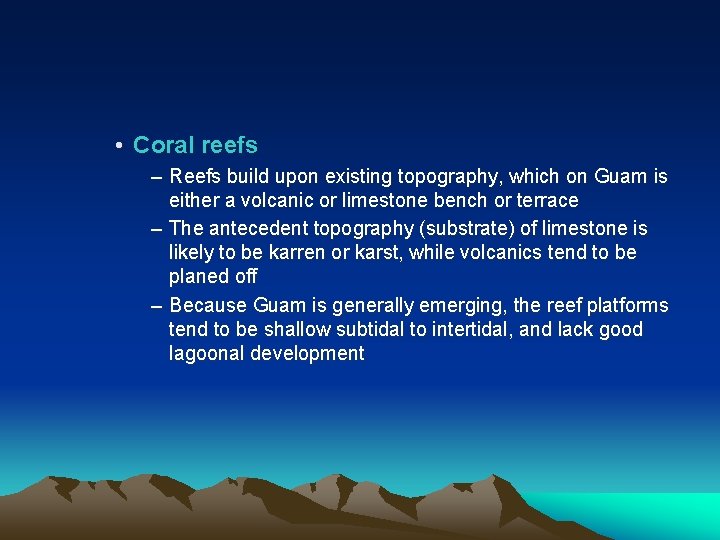 • Coral reefs

– Reefs build upon existing topography, which on Guam is either a volcanic or limestone bench or terrace

– The antecedent topography (substrate) of limestone is likely to be karren or karst, while volcanics tend to be planed off

– Because Guam is generally emerging, the reef platforms tend to be shallow subtidal to intertidal, and lack good lagoonal development